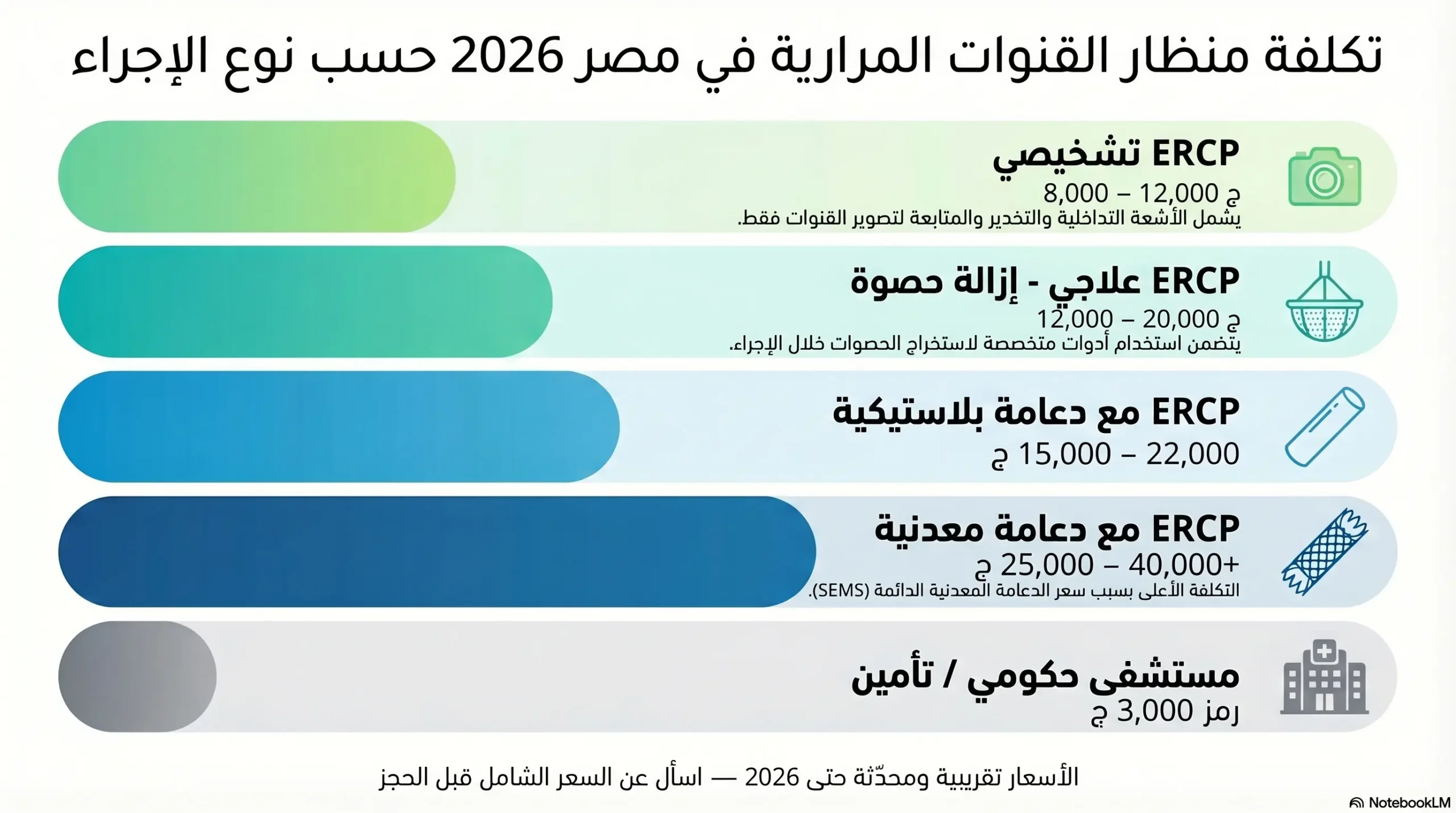 تكلفة منظار القنوات المرارية في مصر 2026 حسب نوع الإجراء

ERCP تشخيصي
8,000 – 12,000 ج
يشمل الأشعة التداخلية والتخدير والمتابعة لتصوير القنوات فقط.

ERCP علاجي - إزالة حصوة
12,000 – 20,000 ج
يتضمن استخدام أدوات متخصصة لاستخراج الحصوات خلال الإجراء.

ERCP مع دعامة بلاستيكية
15,000 – 22,000 ج

ERCP مع دعامة معدنية
25,000 – 40,000+ ج
التكلفة الأعلى بسبب سعر الدعامة المعدنية الدائمة (SEMS).

مستشفى حكومي / تأمين
رمز 3,000 ج

الأسعار تقريبية ومحدّثة حتى 2026 — اسأل عن السعر الشامل قبل الحجز

NotebookLM